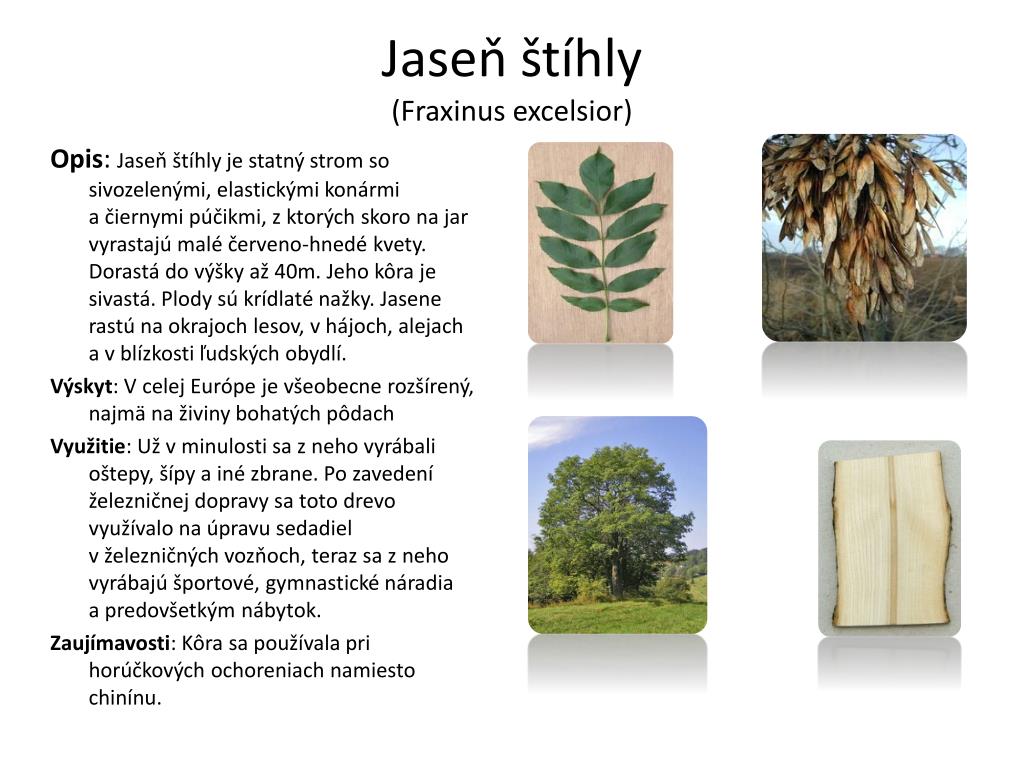 Jaseň štíhly
(Fraxinus excelsior)

Opis: Jaseň štíhly je statný strom so sivozelenými, elastickými konármi a čiernymi púčikmi, z ktorých skoro na jar vyrastajú malé červeno-hnedé kvety. Dorastá do výšky až 40m. Jeho kôra je sivastá. Plody sú krídlaté nažky. Jasene rastú na okrajoch lesov, v hájoch, alejach a v blízkosti ľudských obydlí.

Výskyt: V celej Európe je všeobecne rozšírený, najmä na živiny bohatých pôdach

Využitie: Už v minulosti sa z neho vyrábali oštepy, šípy a iné zbrane. Po zavedení železničnej dopravy sa toto drevo využívalo na úpravu sedadiel v železničných vozňoch, teraz sa z neho vyrábajú športové, gymnastické náradia a predovšetkým nábytok.

Zaujímavosti: Kôra sa používala pri horúčkových ochoreniach namiesto chinínu.